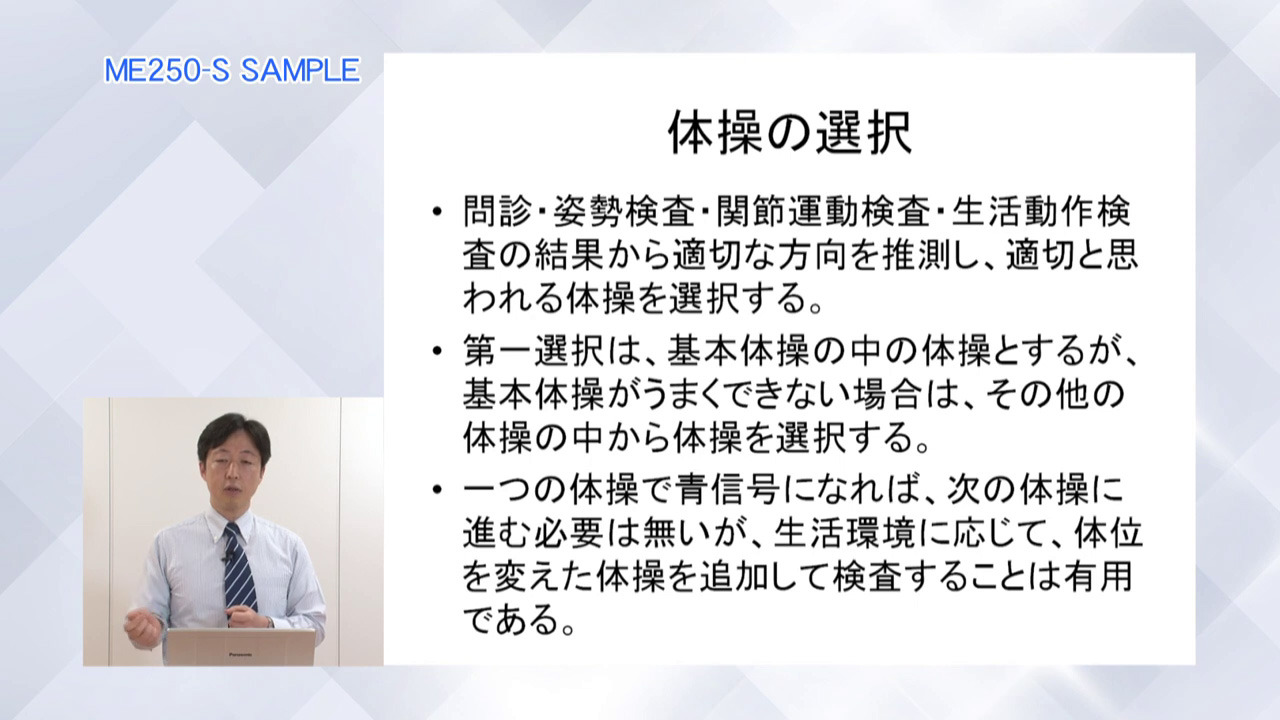 ME250-S SAMPLE

体操の選択

• 問診・姿勢検査・関節運動検査・生活動作検査の結果から適切な方向を推測し、適切と思われる体操を選択する。

• 第一選択は、基本体操の中の体操とするが、基本体操がうまくできない場合は、その他の体操の中から体操を選択する。

• 一つの体操で青信号になれば、次の体操に進む必要は無いが、生活環境に応じて、体位を変えた体操を追加して検査することは有用である。

Panasonic